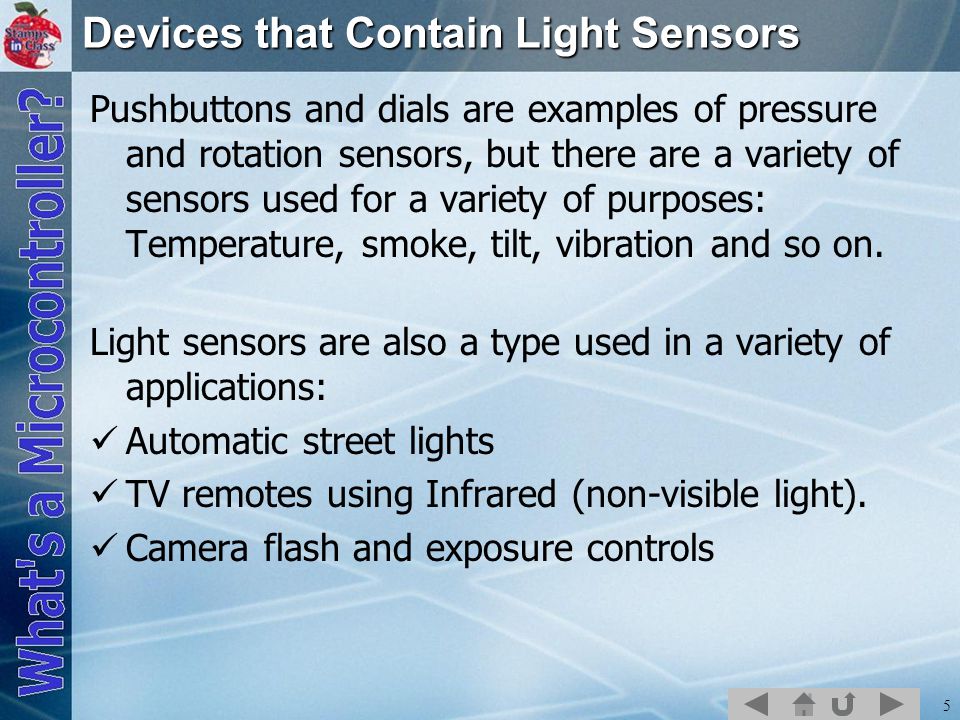 Stamps in Class

Devices that Contain Light Sensors

What's a Microcontroller?

Pushbuttons and dials are examples of pressure and rotation sensors, but there are a variety of sensors used for a variety of purposes: Temperature, smoke, tilt, vibration and so on.

Light sensors are also a type used in a variety of applications:
✓ Automatic street lights
✓ TV remotes using Infrared (non-visible light).
✓ Camera flash and exposure controls

5